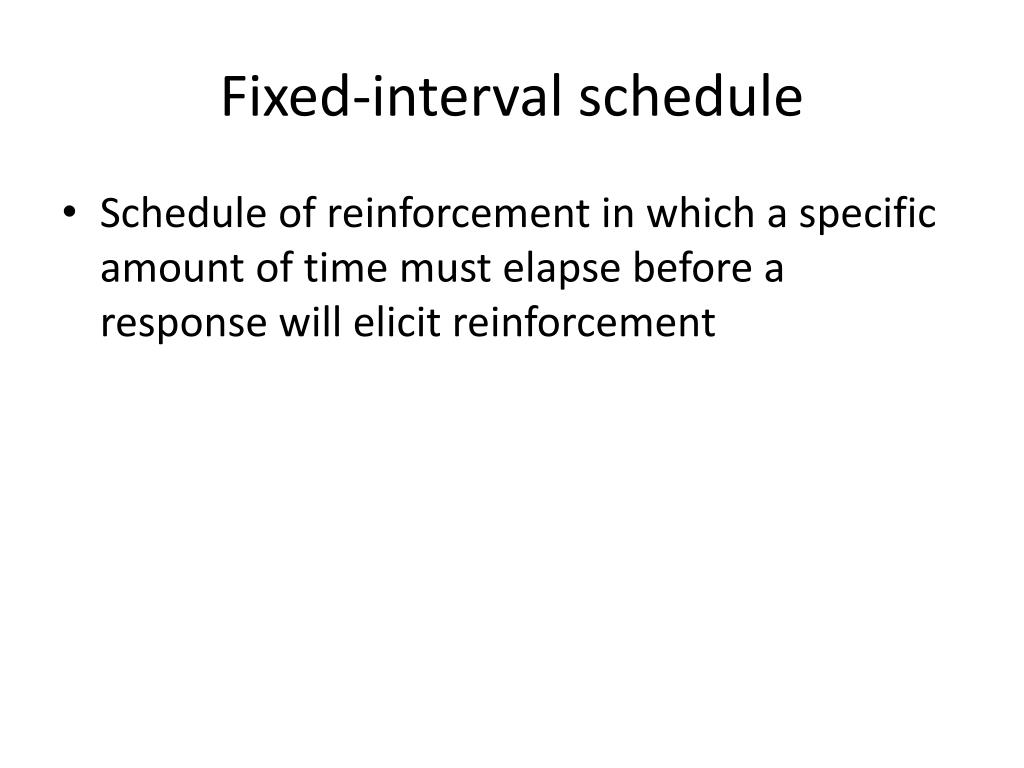 Fixed-interval schedule

• Schedule of reinforcement in which a specific amount of time must elapse before a response will elicit reinforcement